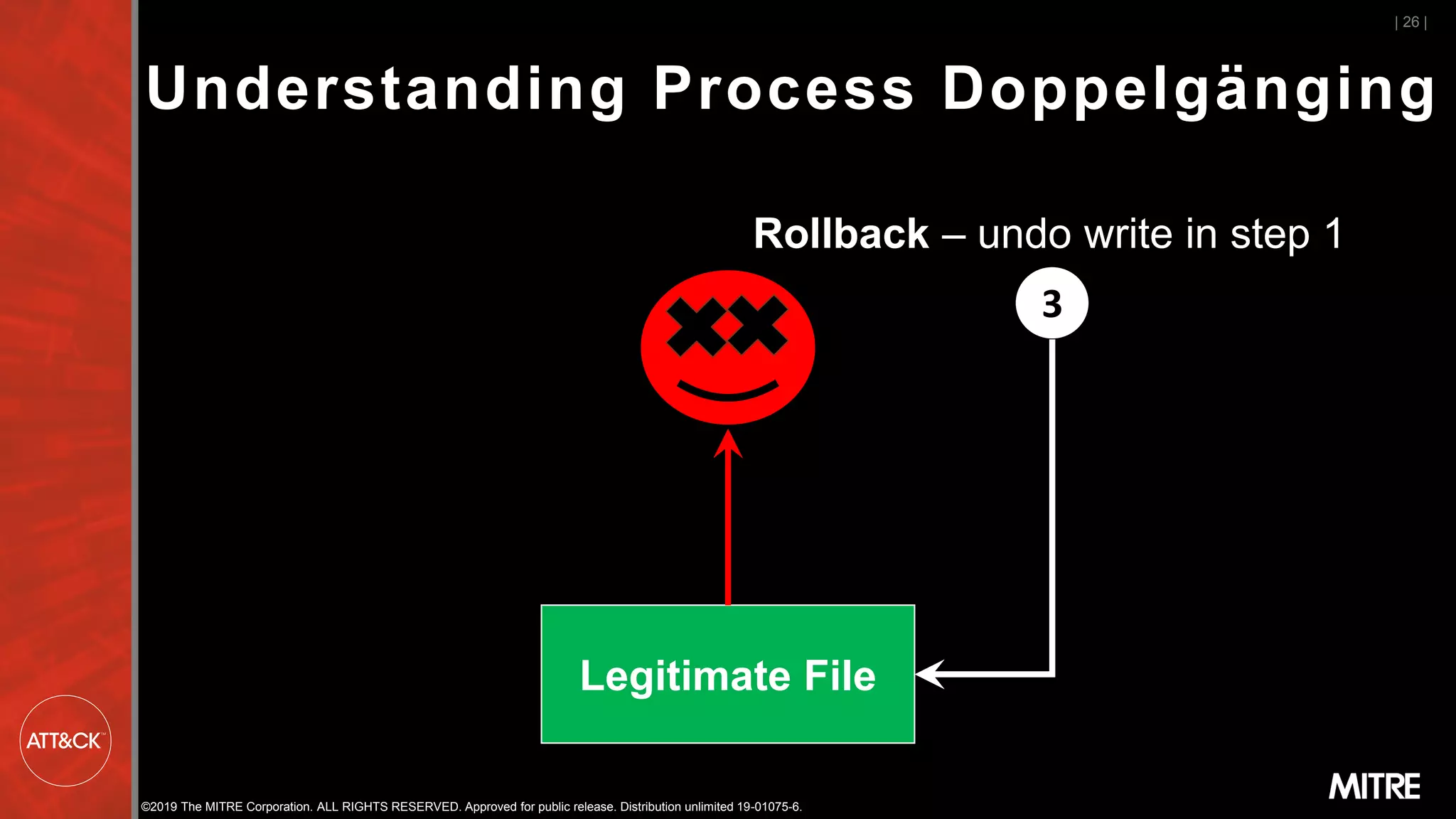 | 26 |

Understanding Process Doppelgänging

Rollback – undo write in step 1

3

Legitimate File

ATT&CK™

MITRE

©2019 The MITRE Corporation. ALL RIGHTS RESERVED. Approved for public release. Distribution unlimited 19-01075-6.